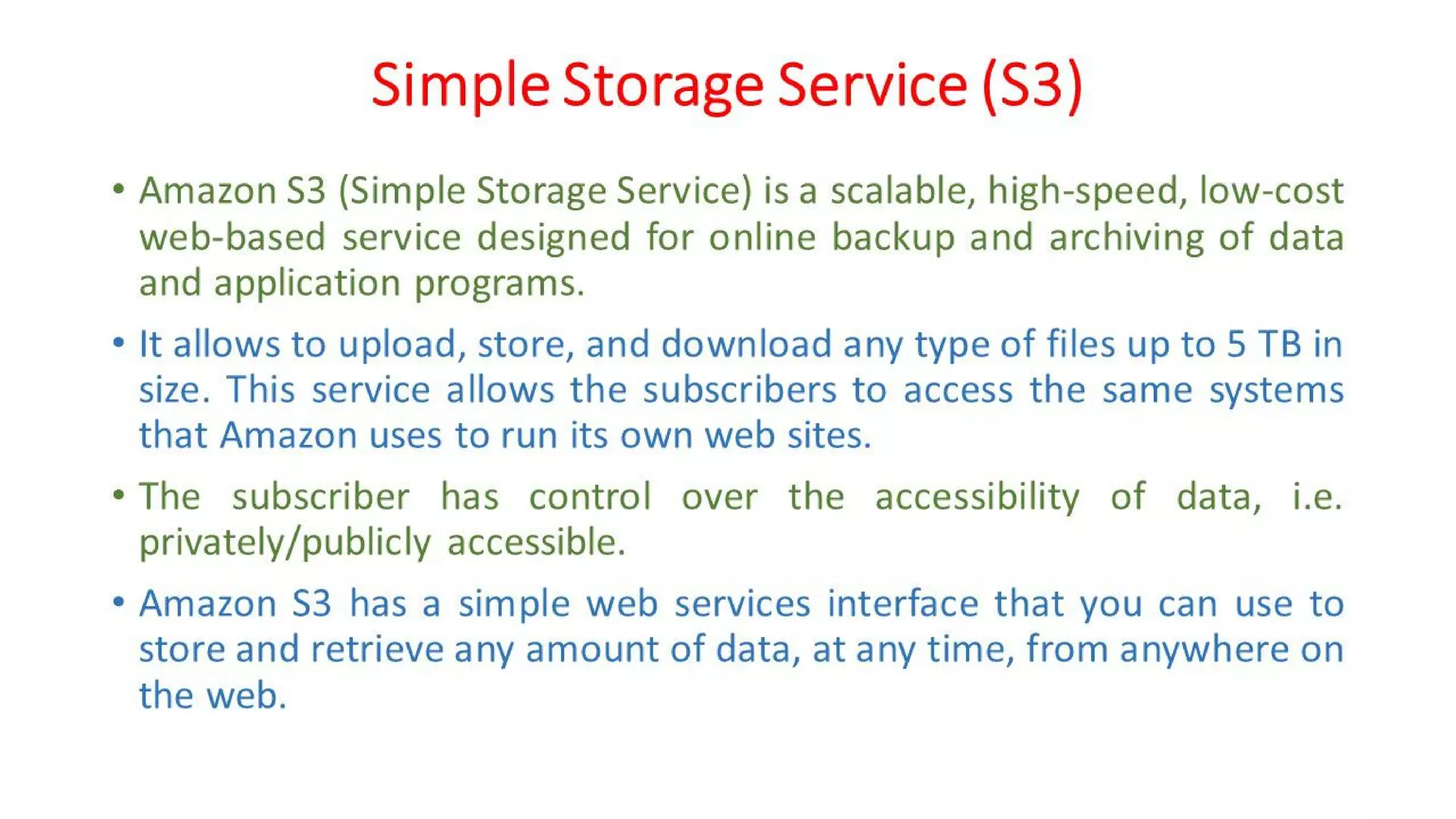 Simple Storage Service (S3)

• Amazon S3 (Simple Storage Service) is a scalable, high-speed, low-cost web-based service designed for online backup and archiving of data and application programs.

• It allows to upload, store, and download any type of files up to 5 TB in size. This service allows the subscribers to access the same systems that Amazon uses to run its own web sites.

• The subscriber has control over the accessibility of data, i.e. privately/publicly accessible.

• Amazon S3 has a simple web services interface that you can use to store and retrieve any amount of data, at any time, from anywhere on the web.